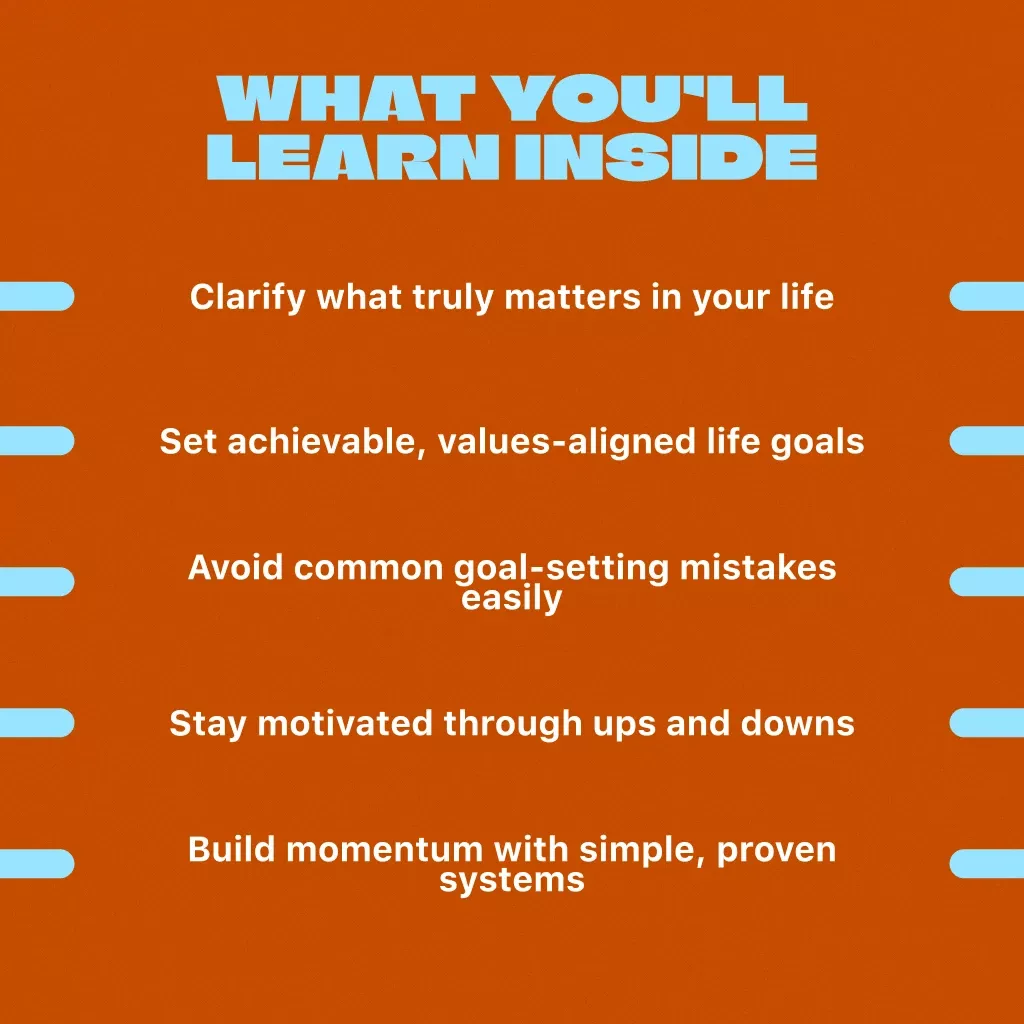 WHAT YOU'LL LEARN INSIDE

Clarify what truly matters in your life

Set achievable, values-aligned life goals

Avoid common goal-setting mistakes easily

Stay motivated through ups and downs

Build momentum with simple, proven systems